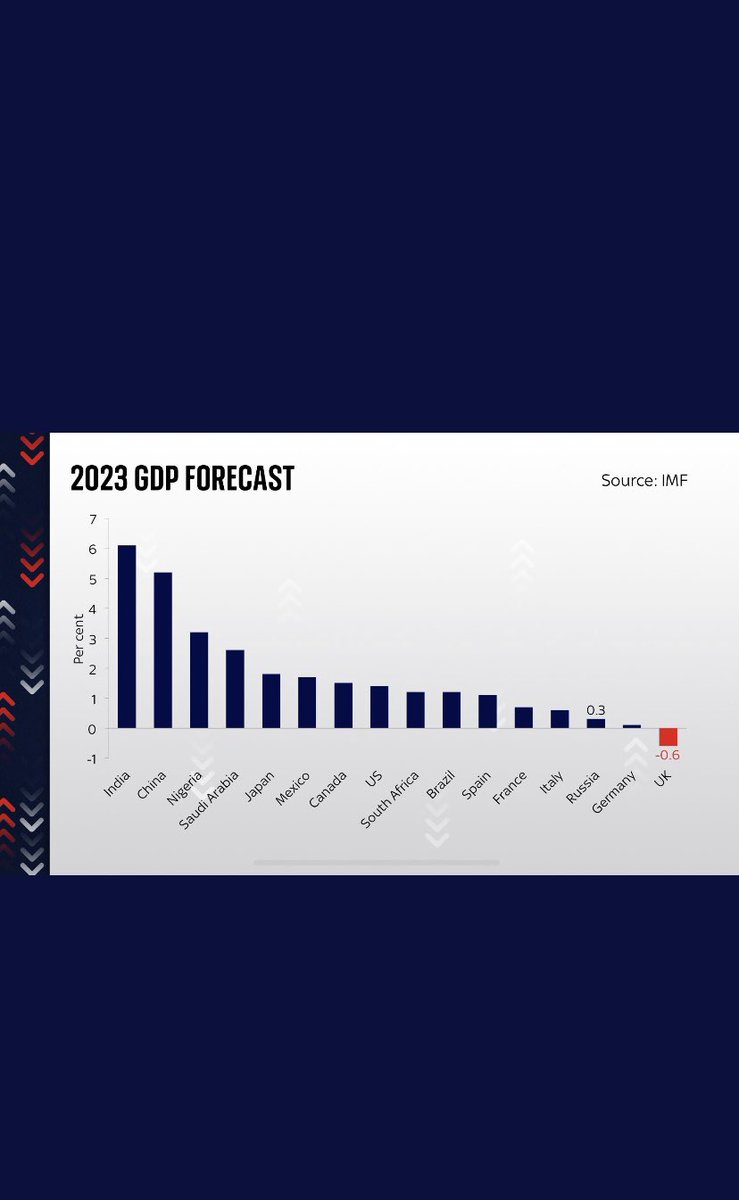 2023 GDP FORECAST

Source: IMF

Per cent

7
6
5
4
3
2
1
0
-1

0.3
-0.6

India
China
Nigeria
Saudi Arabia
Japan
Mexico
Canada
US
South Africa
Brazil
Spain
France
Italy
Russia
Germany
UK